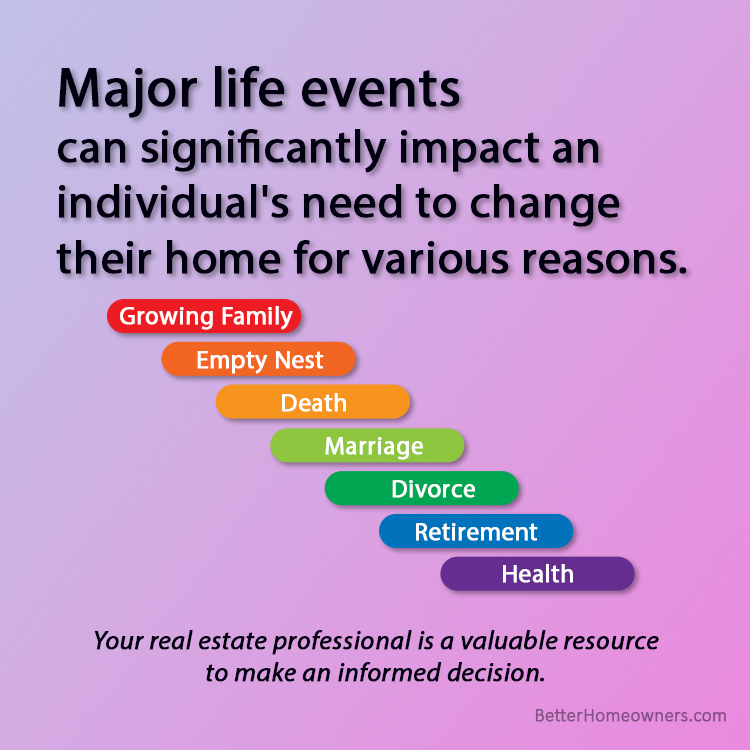 Major life events
can significantly impact an individual's need to change their home for various reasons.

Growing Family

Empty Nest

Death

Marriage

Divorce

Retirement

Health

Your real estate professional is a valuable resource to make an informed decision.

BetterHomeowners.com